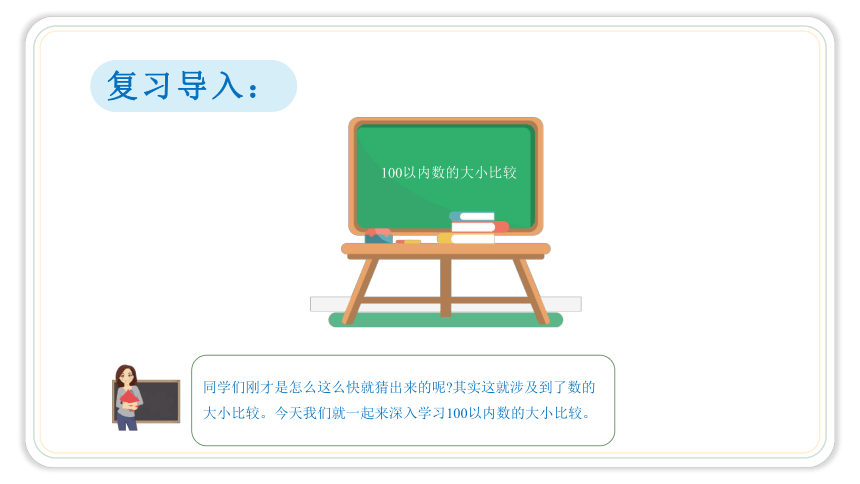 复习导入：

100以内数的大小比较

同学们刚才是怎么这么快就猜出来的呢?其实这就涉及到了数的大小比较。今天我们就一起来深入学习100以内数的大小比较。